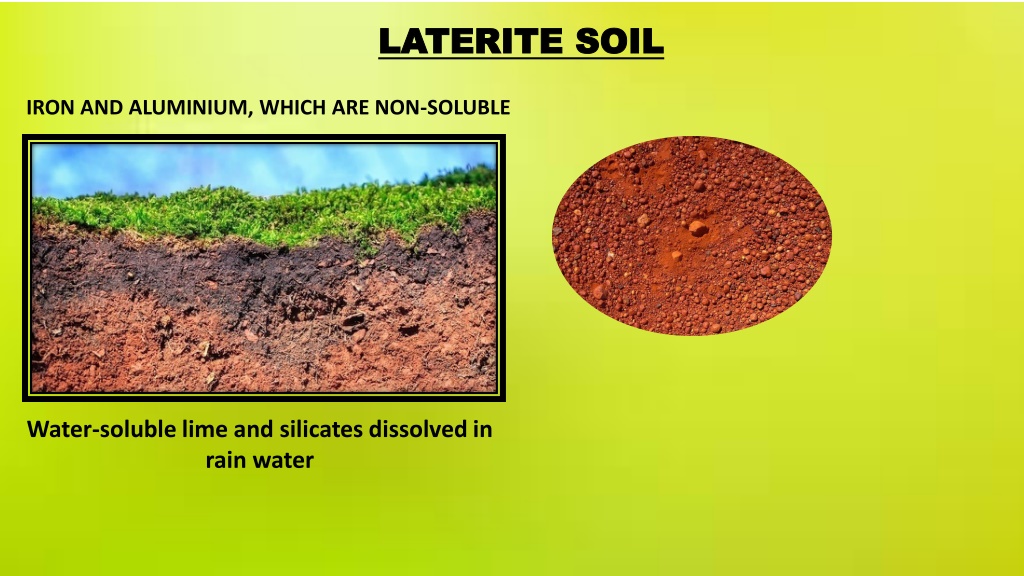 LATERITE SOIL

IRON AND ALUMINIUM, WHICH ARE NON-SOLUBLE

Water-soluble lime and silicates dissolved in rain water